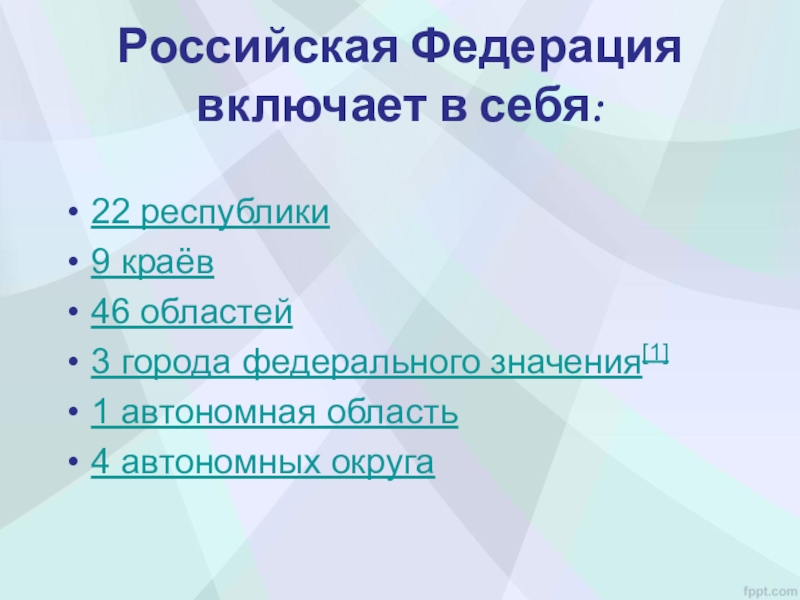 Российская Федерация включает в себя:

• 22 республики
• 9 краёв
• 46 областей
• 3 города федерального значения[1]
• 1 автономная область
• 4 автономных округа

fppt.com